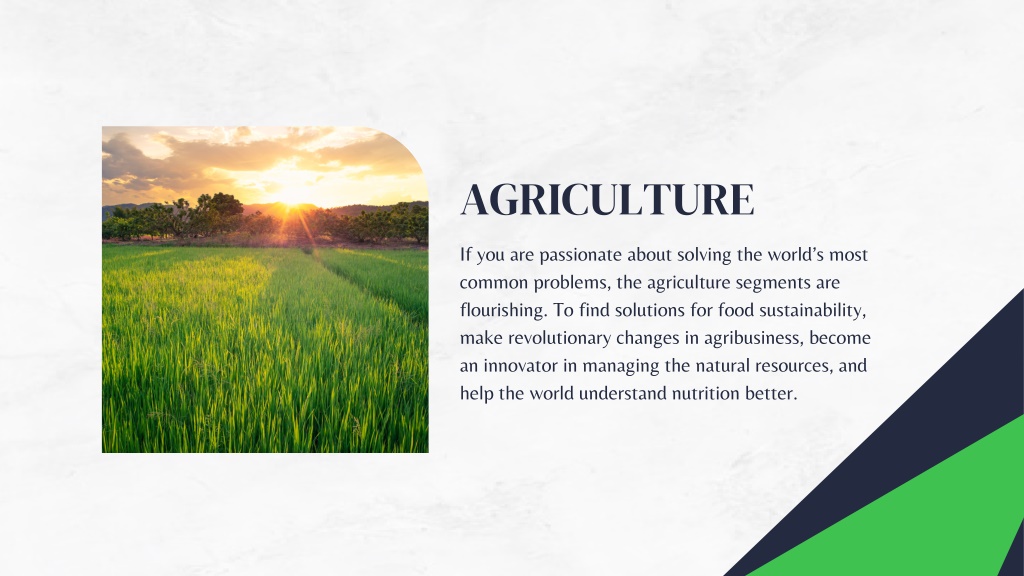 AGRICULTURE

If you are passionate about solving the world's most common problems, the agriculture segments are flourishing. To find solutions for food sustainability, make revolutionary changes in agribusiness, become an innovator in managing the natural resources, and help the world understand nutrition better.